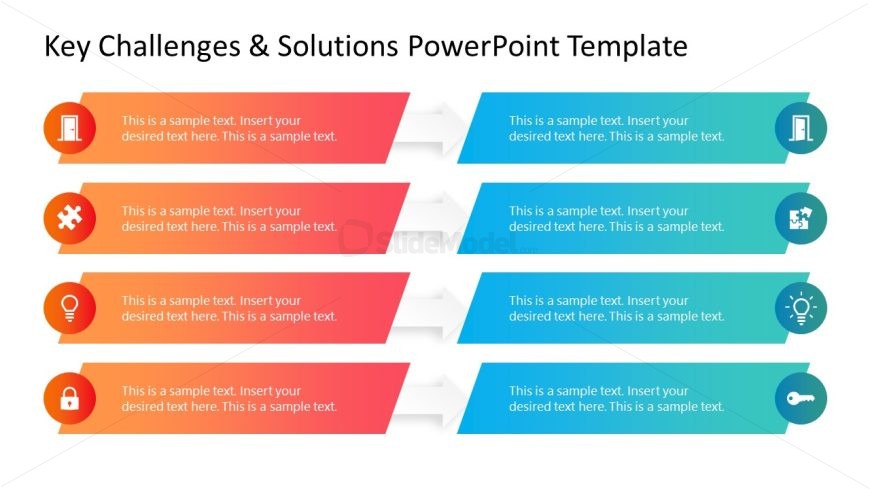 Key Challenges & Solutions PowerPoint Template

This is a sample text. Insert your desired text here. This is a sample text.

This is a sample text. Insert your desired text here. This is a sample text.

This is a sample text. Insert your desired text here. This is a sample text.

This is a sample text. Insert your desired text here. This is a sample text.

This is a sample text. Insert your desired text here. This is a sample text.

This is a sample text. Insert your desired text here. This is a sample text.

This is a sample text. Insert your desired text here. This is a sample text.

This is a sample text. Insert your desired text here. This is a sample text.

SlideModel